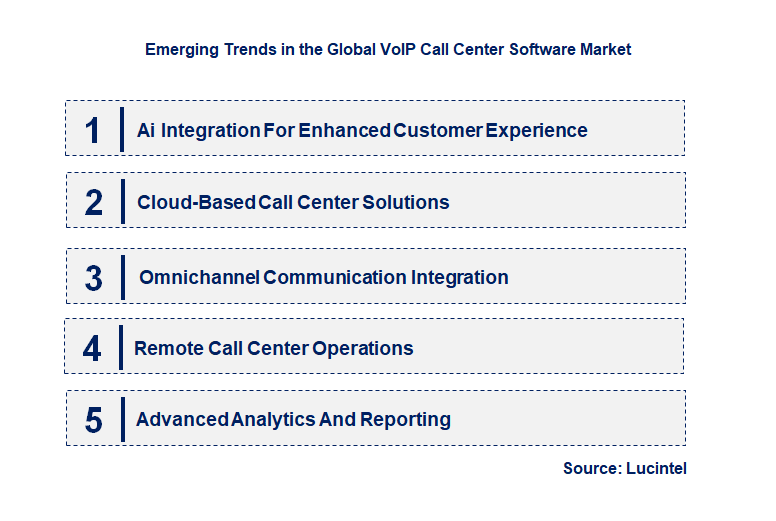 Emerging Trends in the Global VoIP Call Center Software Market

1 Ai Integration For Enhanced Customer Experience

2 Cloud-Based Call Center Solutions

3 Omnichannel Communication Integration

4 Remote Call Center Operations

5 Advanced Analytics And Reporting

Source: Lucintel